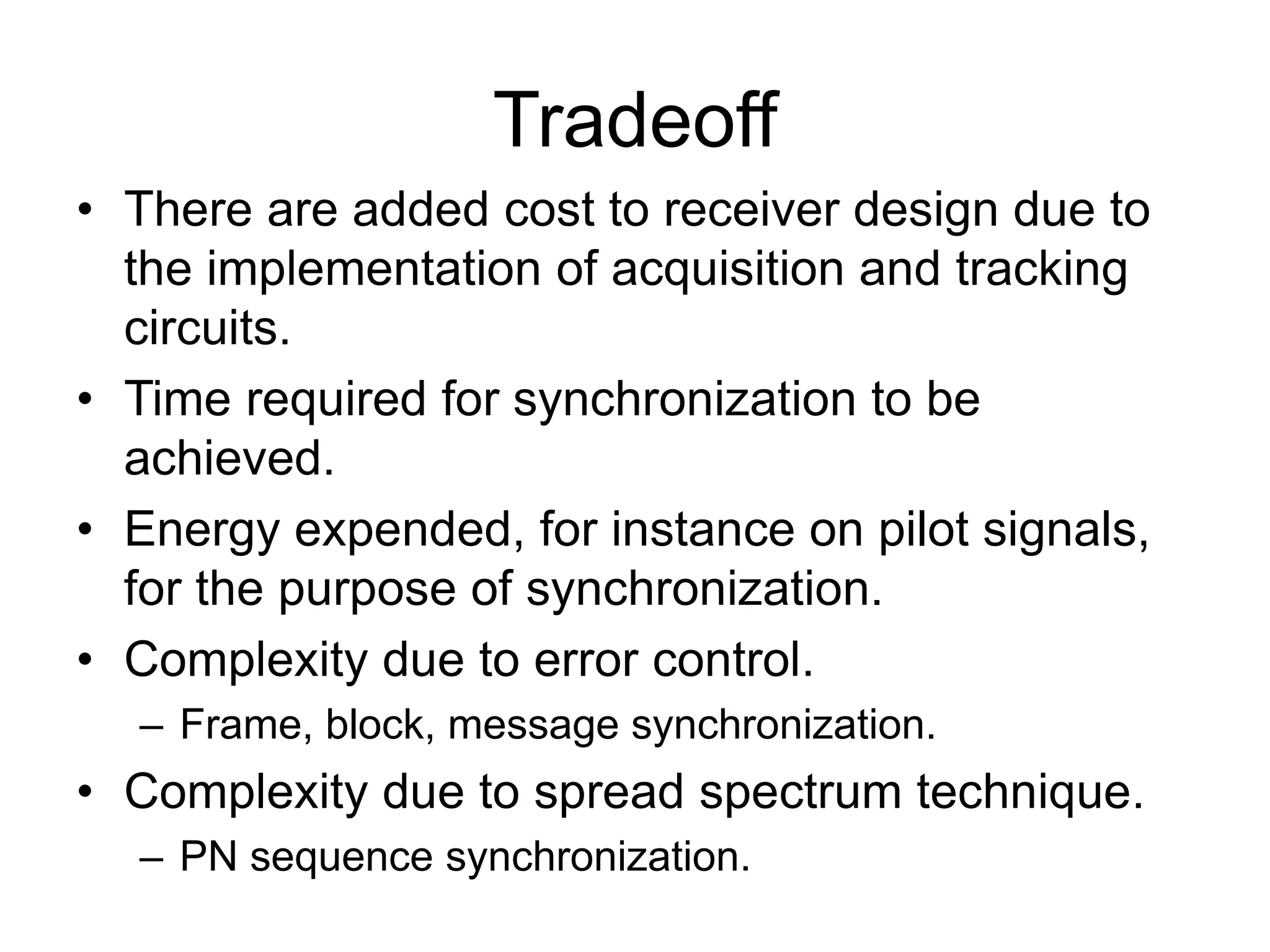 Tradeoff

• There are added cost to receiver design due to the implementation of acquisition and tracking circuits.
• Time required for synchronization to be achieved.
• Energy expended, for instance on pilot signals, for the purpose of synchronization.
• Complexity due to error control.
– Frame, block, message synchronization.
• Complexity due to spread spectrum technique.
– PN sequence synchronization.